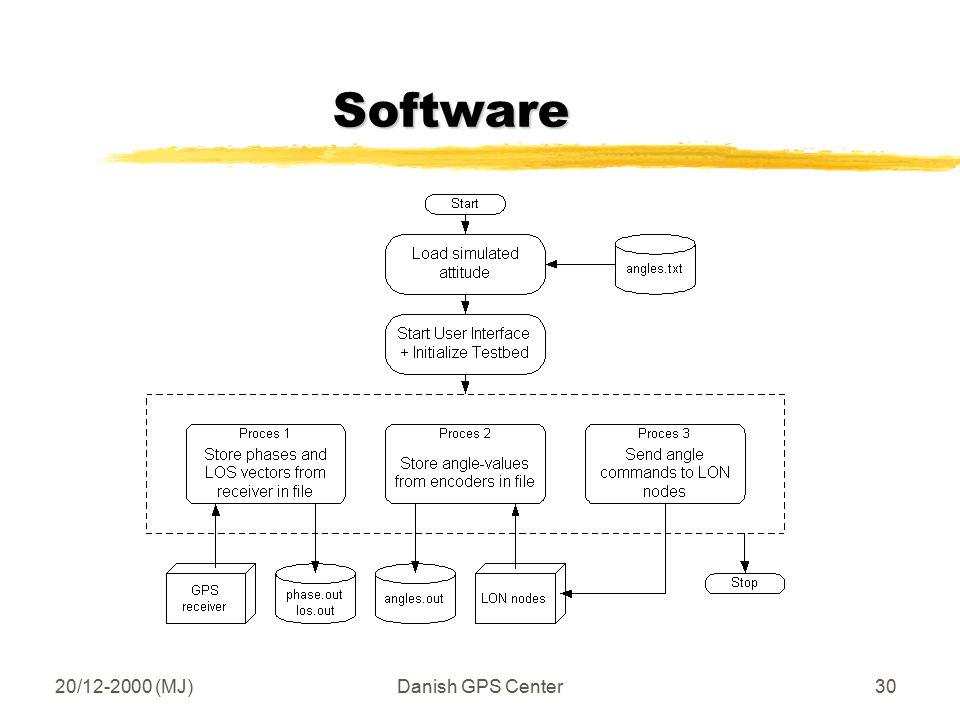 Software

Start

Load simulated attitude

angles.txt

Start User Interface + Initialize Testbed

Proces 1
Store phases and LOS vectors from receiver in file

Proces 2
Store angle-values from encoders in file

Proces 3
Send angle commands to LON nodes

GPS receiver

phase.out
los.out

angles.out

LON nodes

Stop

20/12-2000 (MJ)

Danish GPS Center

30